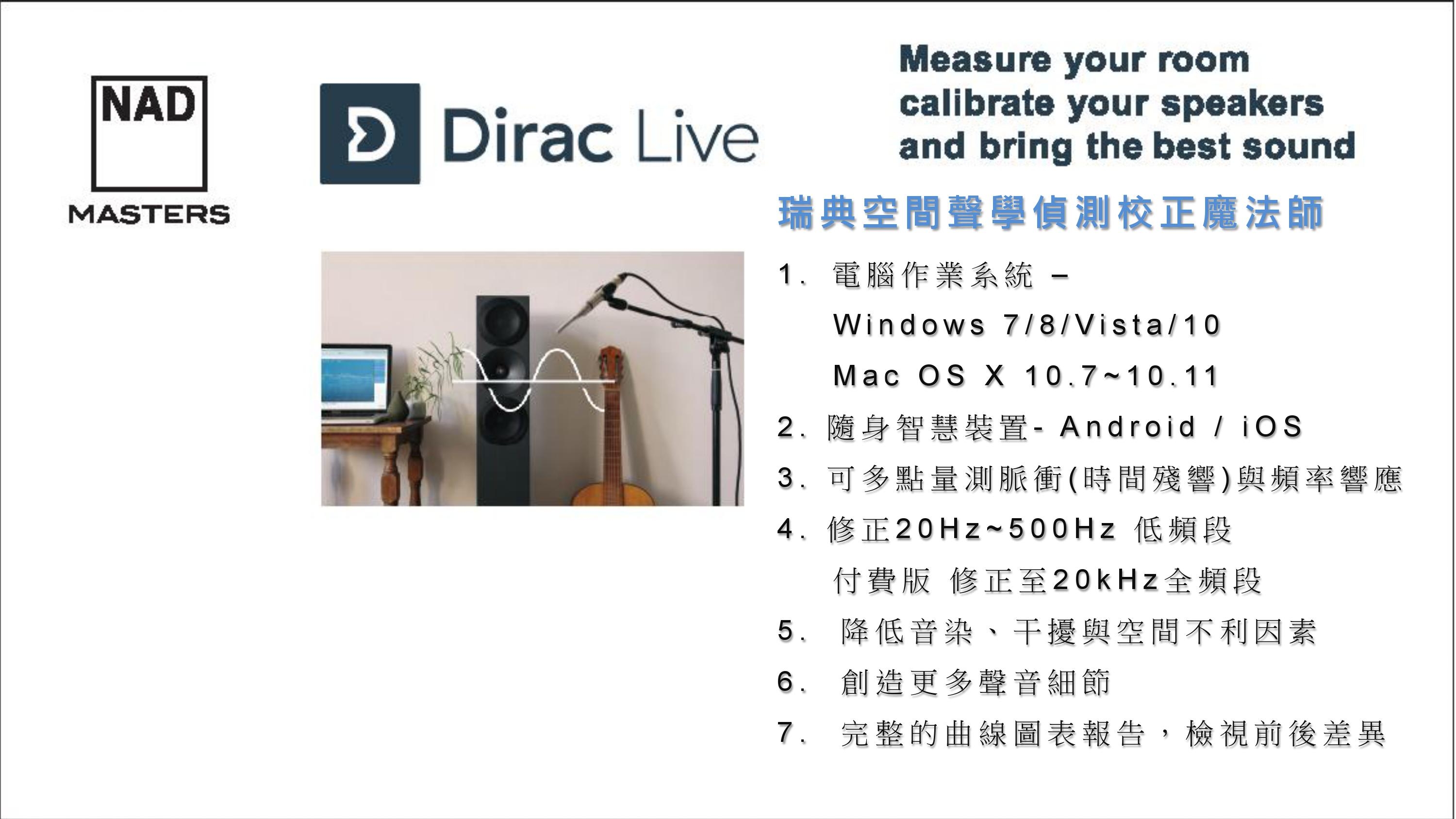 NAD

MASTERS

Dirac Live

Measure your room calibrate your speakers and bring the best sound

瑞典空間聲學偵測校正魔法師

1. 電腦作業系統 –
Windows 7/8/Vista/10
Mac OS X 10.7~10.11

2. 隨身智慧裝置- Android / iOS

3. 可多點量測脈衝(時間殘響)與頻率響應

4. 修正20Hz~500Hz 低頻段
付費版 修正至20kHz全頻段

5. 降低音染、干擾與空間不利因素

6. 創造更多聲音細節

7. 完整的曲線圖表報告，檢視前後差異